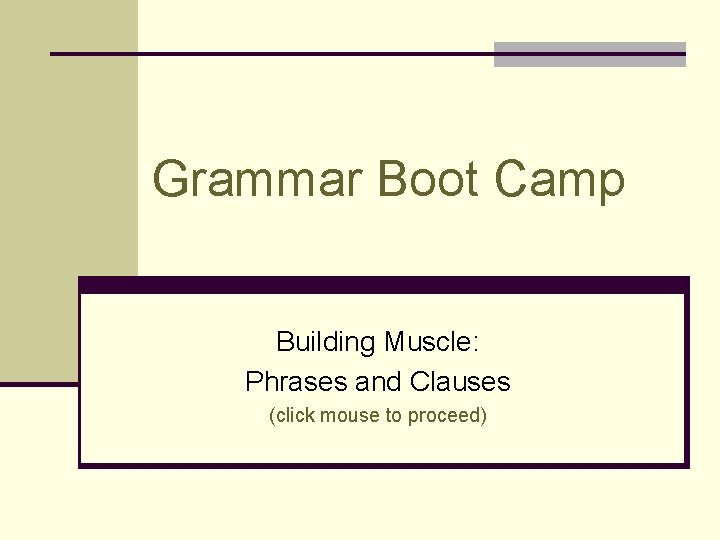 Grammar Boot Camp

Building Muscle:
Phrases and Clauses
(click mouse to proceed)